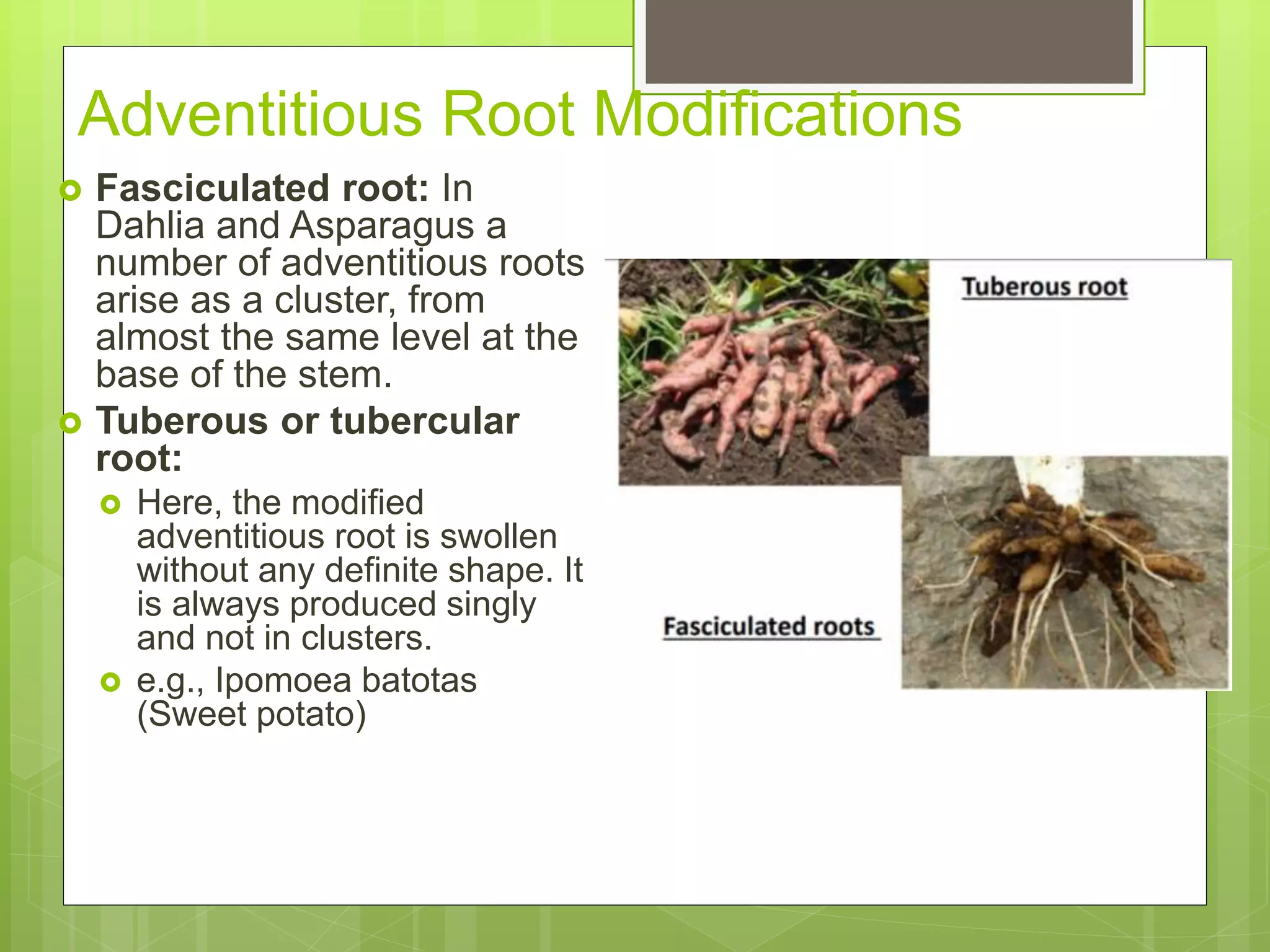 Adventitious Root Modifications

Fasciculated root: In Dahlia and Asparagus a number of adventitious roots arise as a cluster, from almost the same level at the base of the stem.

Tuberous or tubercular root:

Here, the modified adventitious root is swollen without any definite shape. It is always produced singly and not in clusters.

e.g., Ipomoea batotas (Sweet potato)

Tuberous root

Fasciculated roots